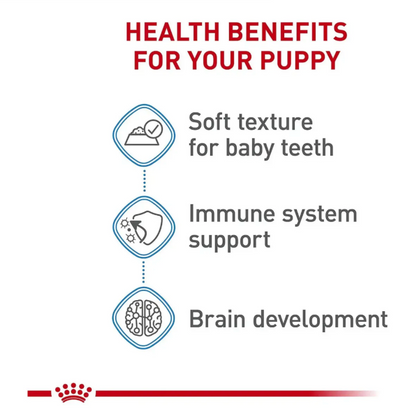 HEALTH BENEFITS FOR YOUR PUPPY

Soft texture for baby teeth

Immune system support

Brain development